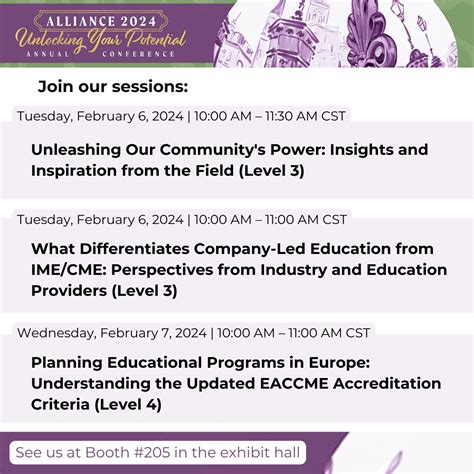 ALLIANCE 2024
Unlocking Your Potential
ANNUAL CONFERENCE

Join our sessions:

Tuesday, February 6, 2024 | 10:00 AM – 11:30 AM CST

Unleashing Our Community's Power: Insights and Inspiration from the Field (Level 3)

Tuesday, February 6, 2024 | 10:00 AM – 11:00 AM CST

What Differentiates Company-Led Education from IME/CME: Perspectives from Industry and Education Providers (Level 3)

Wednesday, February 7, 2024 | 10:00 AM – 11:00 AM CST

Planning Educational Programs in Europe: Understanding the Updated EACCME Accreditation Criteria (Level 4)

See us at Booth #205 in the exhibit hall